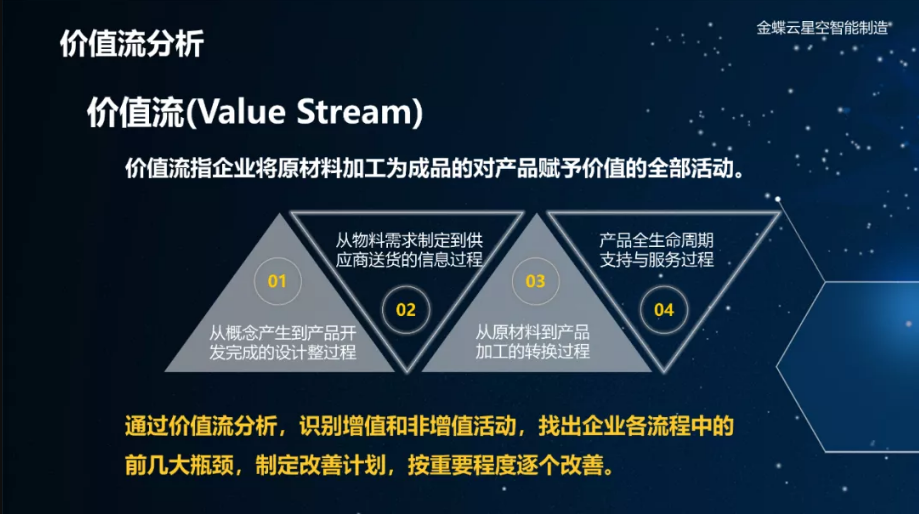 价值流分析

金蝶云星空智能制造

价值流(Value Stream)

价值流指企业将原材料加工为成品的对产品赋予价值的全部活动。

01
从概念产生到产品开发完成的设计整过程

从物料需求制定到供应商送货的信息过程
02

03
从原材料到产品加工的转换过程

产品全生命周期支持与服务过程
04

通过价值流分析，识别增值和非增值活动，找出企业各流程中的前几大瓶颈，制定改善计划，按重要程度逐个改善。